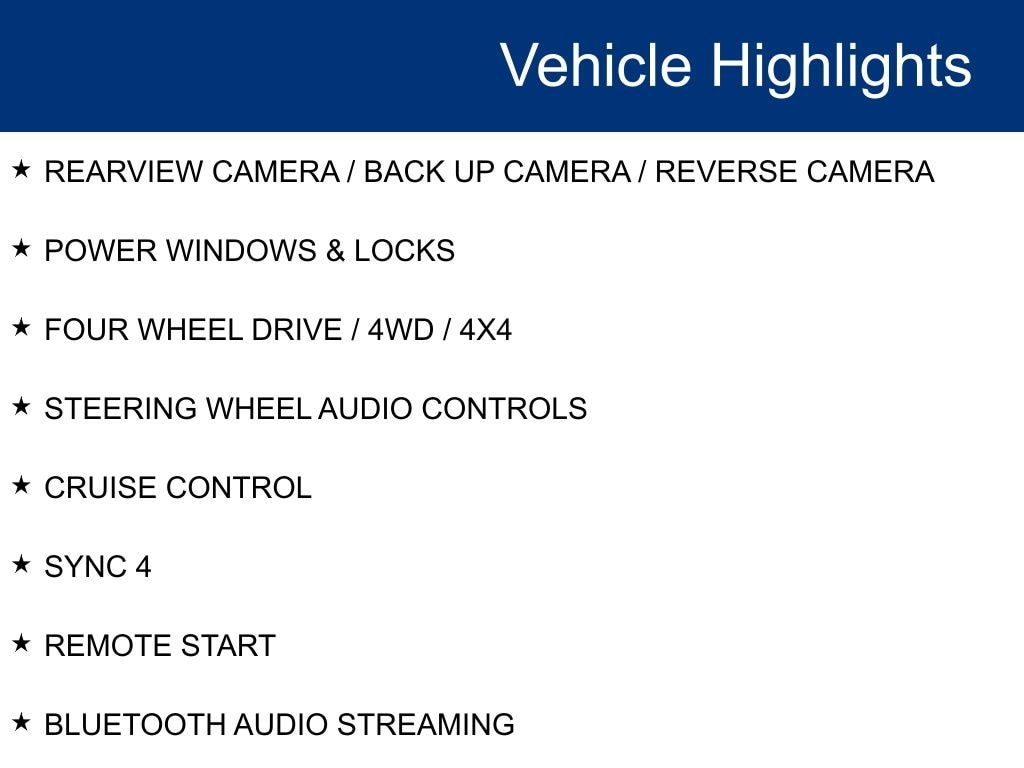 Vehicle Highlights

★ REARVIEW CAMERA / BACK UP CAMERA / REVERSE CAMERA

★ POWER WINDOWS & LOCKS

★ FOUR WHEEL DRIVE / 4WD / 4X4

★ STEERING WHEEL AUDIO CONTROLS

★ CRUISE CONTROL

★ SYNC 4

★ REMOTE START

★ BLUETOOTH AUDIO STREAMING